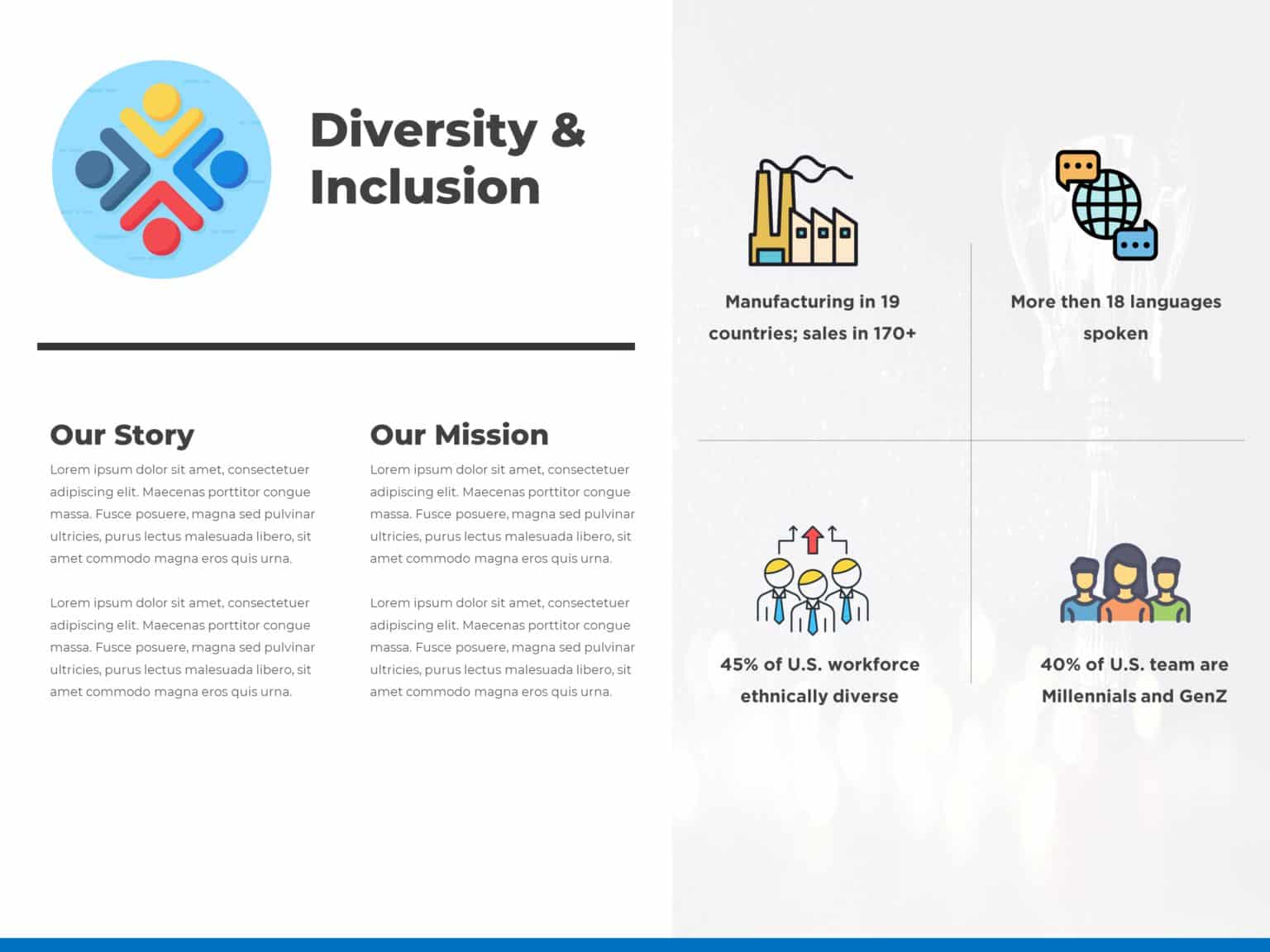 Diversity & Inclusion

Our Story

Lorem ipsum dolor sit amet, consectetuer adipiscing elit. Maecenas porttitor congue massa. Fusce posuere, magna sed pulvinar ultricies, purus lectus malesuada libero, sit amet commodo magna eros quis urna.

Lorem ipsum dolor sit amet, consectetuer adipiscing elit. Maecenas porttitor congue massa. Fusce posuere, magna sed pulvinar ultricies, purus lectus malesuada libero, sit amet commodo magna eros quis urna.

Our Mission

Lorem ipsum dolor sit amet, consectetuer adipiscing elit. Maecenas porttitor congue massa. Fusce posuere, magna sed pulvinar ultricies, purus lectus malesuada libero, sit amet commodo magna eros quis urna.

Lorem ipsum dolor sit amet, consectetuer adipiscing elit. Maecenas porttitor congue massa. Fusce posuere, magna sed pulvinar ultricies, purus lectus malesuada libero, sit amet commodo magna eros quis urna.

Manufacturing in 19 countries; sales in 170+

More then 18 languages spoken

45% of U.S. workforce ethnically diverse

40% of U.S. team are Millennials and GenZ